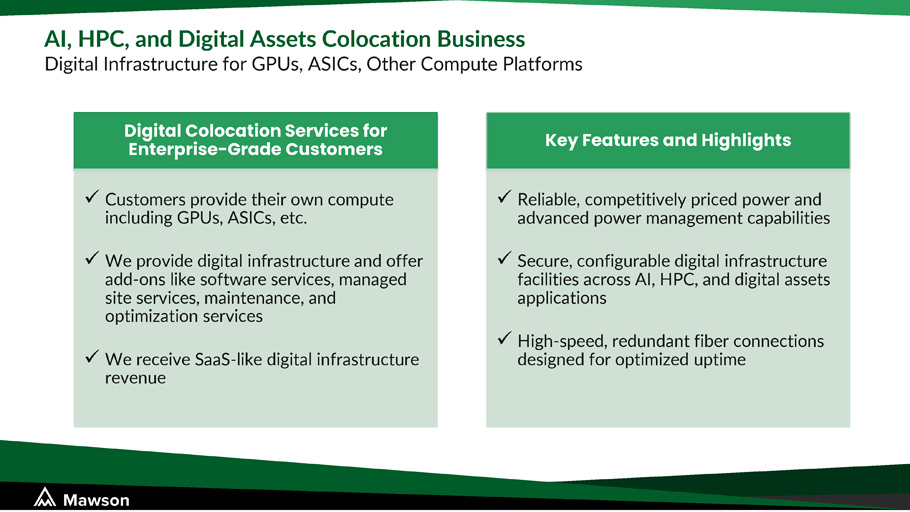 AI, HPC, and Digital Assets Colocation Business
Digital Infrastructure for GPUs, ASICs, Other Compute Platforms

Digital Colocation Services for Enterprise-Grade Customers

✓ Customers provide their own compute including GPUs, ASICs, etc.

✓ We provide digital infrastructure and offer add-ons like software services, managed site services, maintenance, and optimization services

✓ We receive SaaS-like digital infrastructure revenue

Key Features and Highlights

✓ Reliable, competitively priced power and advanced power management capabilities

✓ Secure, configurable digital infrastructure facilities across AI, HPC, and digital assets applications

✓ High-speed, redundant fiber connections designed for optimized uptime

Mawson